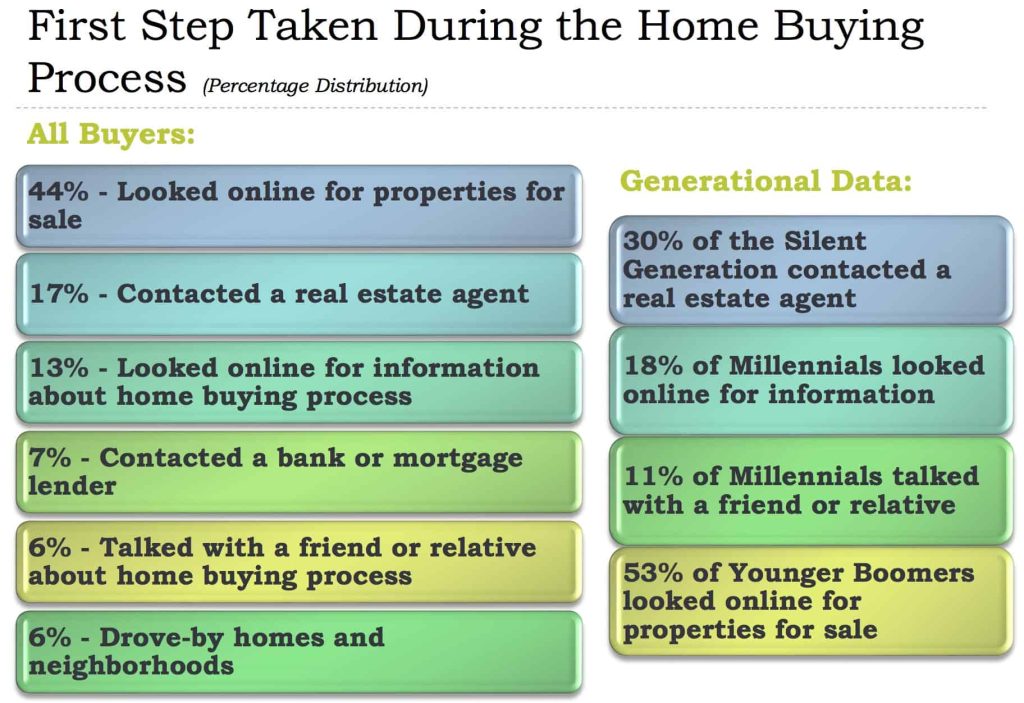 First Step Taken During the Home Buying Process (Percentage Distribution)

All Buyers:

44% - Looked online for properties for sale

17% - Contacted a real estate agent

13% - Looked online for information about home buying process

7% - Contacted a bank or mortgage lender

6% - Talked with a friend or relative about home buying process

6% - Drove-by homes and neighborhoods

Generational Data:

30% of the Silent Generation contacted a real estate agent

18% of Millennials looked online for information

11% of Millennials talked with a friend or relative

53% of Younger Boomers looked online for properties for sale